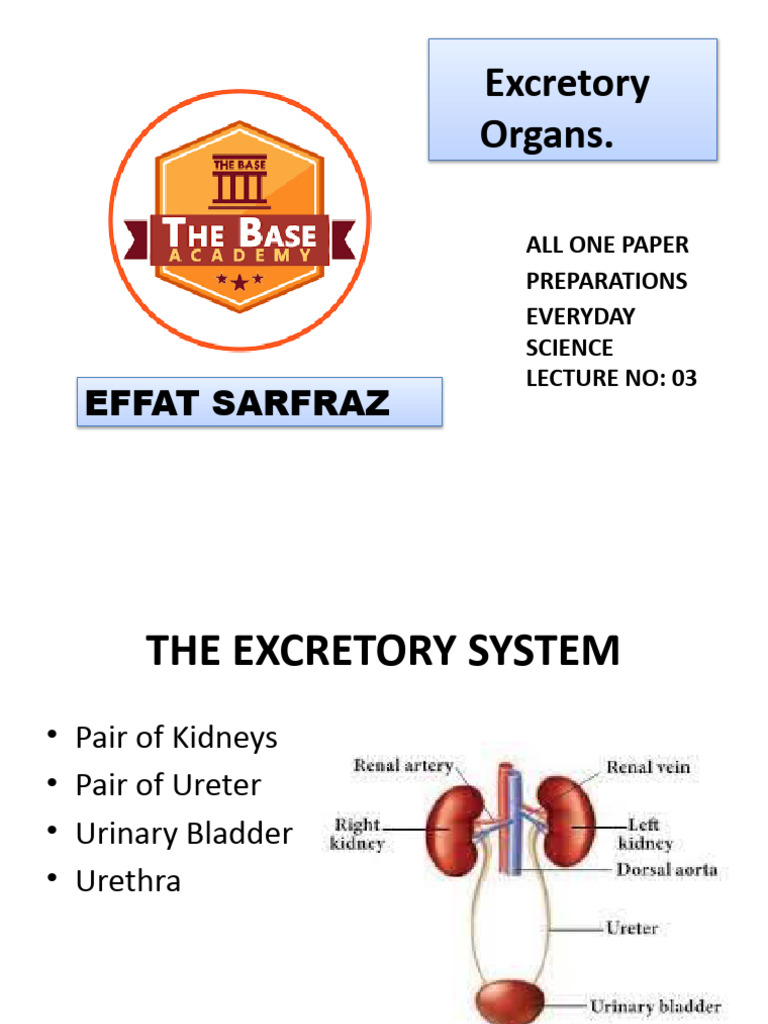 Excretory Organs.

THE BASE

THE BASE
ACADEMY

ALL ONE PAPER PREPARATIONS EVERYDAY SCIENCE
LECTURE NO: 03

EFFAT SARFRAZ

THE EXCRETORY SYSTEM

• Pair of Kidneys
• Pair of Ureter
• Urinary Bladder
• Urethra

Renal artery
Renal vein
Right kidney
Left kidney
Dorsal aorta
Ureter
Urinary bladder